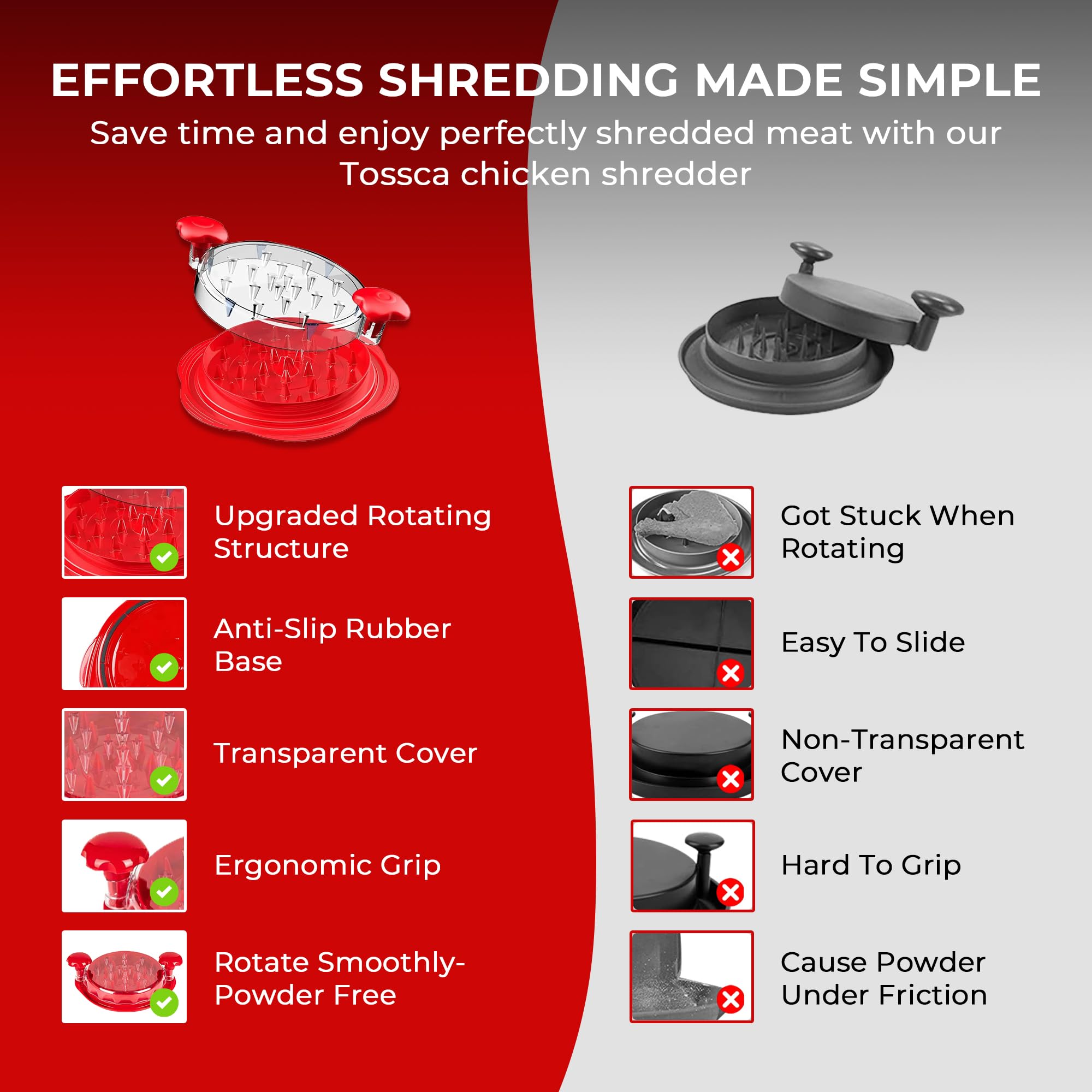 EFFORTLESS SHREDDING MADE SIMPLE

Save time and enjoy perfectly shredded meat with our Tossca chicken shredder

Upgraded Rotating Structure

Anti-Slip Rubber Base

Transparent Cover

Ergonomic Grip

Rotate Smoothly-Powder Free

Got Stuck When Rotating

Easy To Slide

Non-Transparent Cover

Hard To Grip

Cause Powder Under Friction